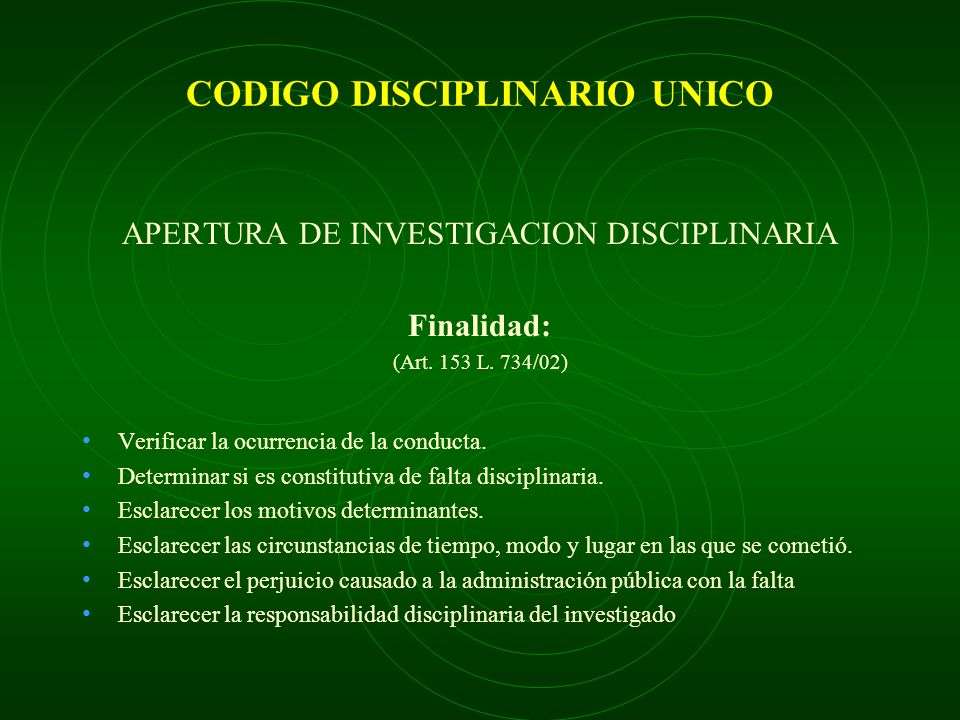 CODIGO DISCIPLINARIO UNICO

APERTURA DE INVESTIGACION DISCIPLINARIA

Finalidad:
(Art. 153 L. 734/02)

• Verificar la ocurrencia de la conducta.
• Determinar si es constitutiva de falta disciplinaria.
• Esclarecer los motivos determinantes.
• Esclarecer las circunstancias de tiempo, modo y lugar en las que se cometió.
• Esclarecer el perjuicio causado a la administración pública con la falta
• Esclarecer la responsabilidad disciplinaria del investigado